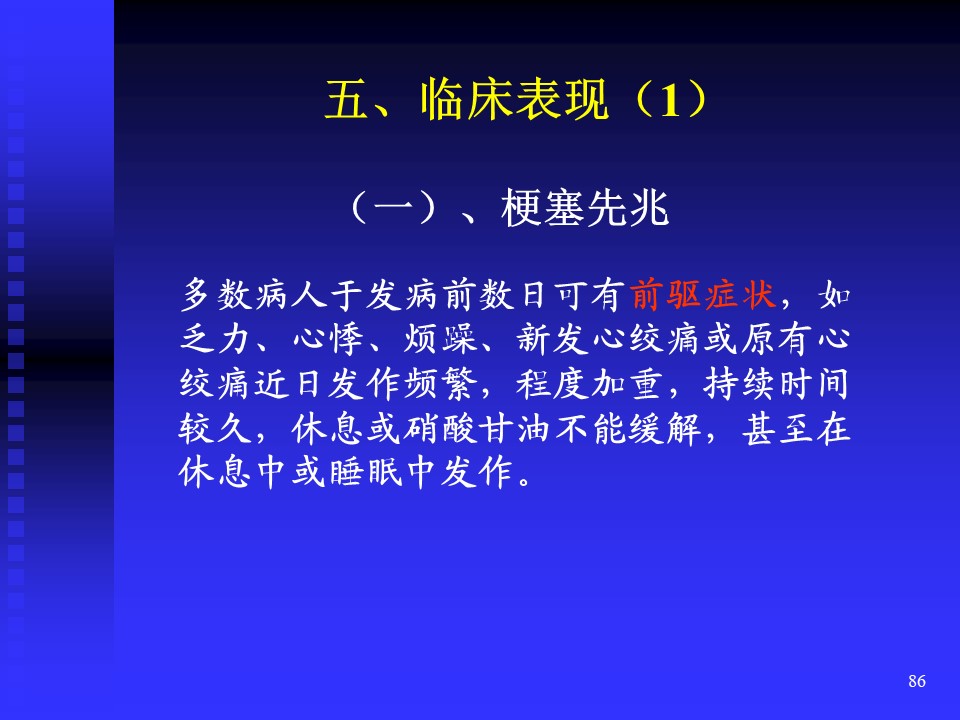 五、临床表现（1）

（一）、梗塞先兆

多数病人于发病前数日可有前驱症状，如乏力、心悸、烦躁、新发心绞痛或原有心绞痛近日发作频繁，程度加重，持续时间较久，休息或硝酸甘油不能缓解，甚至在休息中或睡眠中发作。

86